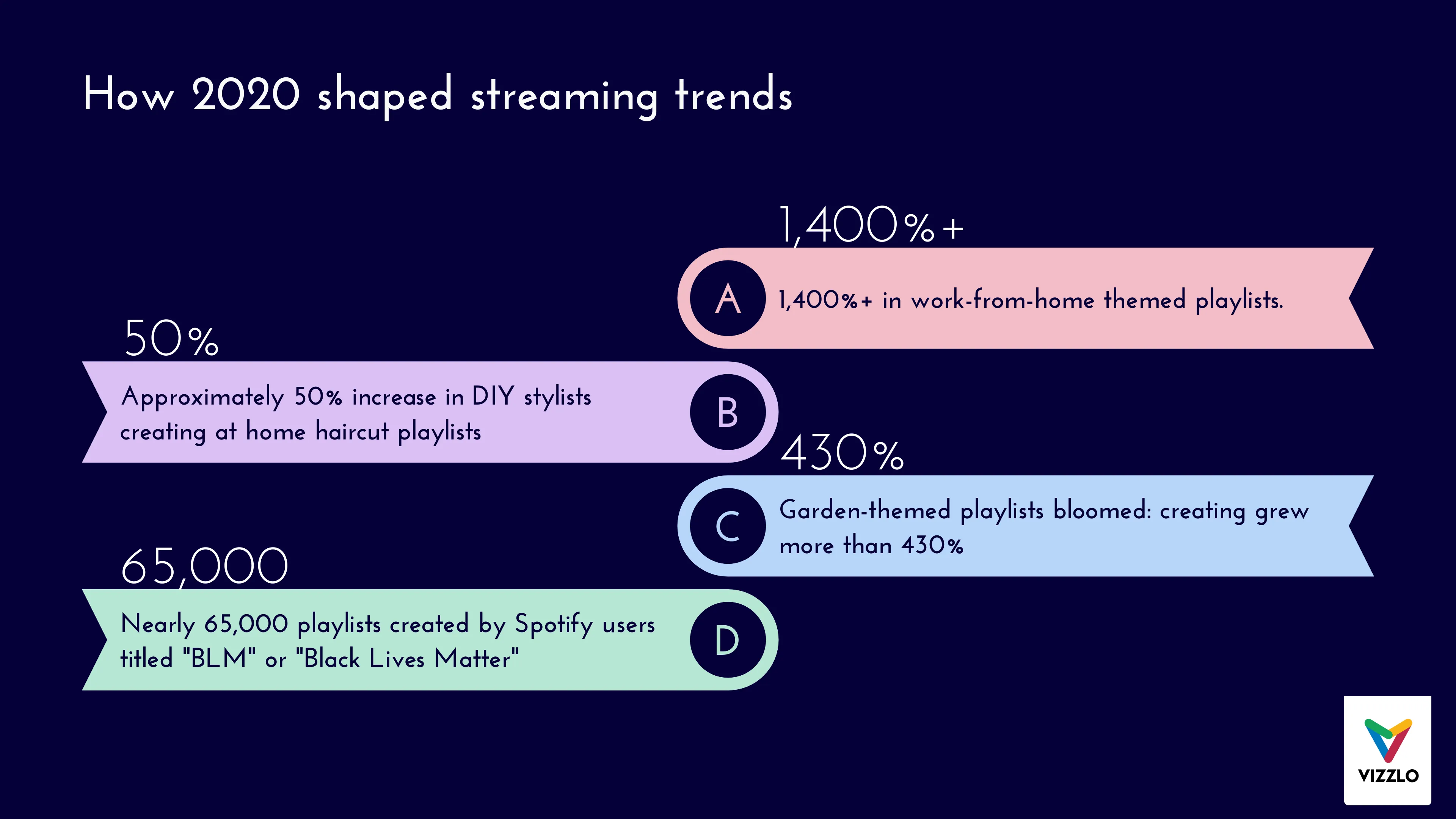 How 2020 shaped streaming trends

1,400%+

A

1,400%+ in work-from-home themed playlists.

50%

Approximately 50% increase in DIY stylists creating at home haircut playlists

B

430%

C

Garden-themed playlists bloomed: creating grew more than 430%

65,000

Nearly 65,000 playlists created by Spotify users titled "BLM" or "Black Lives Matter"

D

VIZZLO